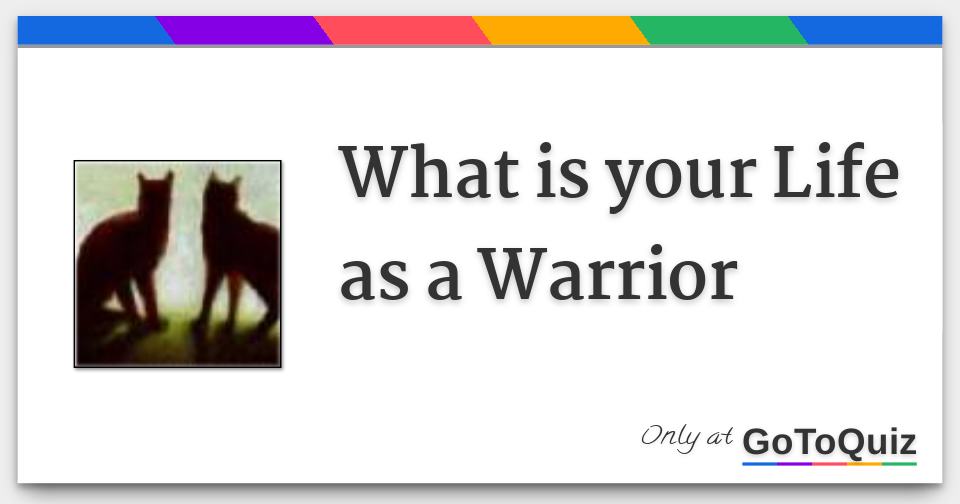 What is your Life as a Warrior

Only at GoToQuiz